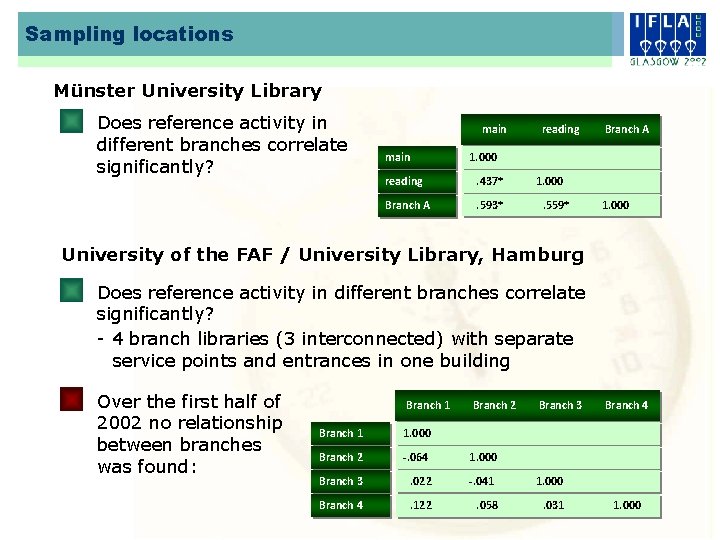 Sampling locations

IFLA
GLASGOW 2002

Münster University Library

Does reference activity in different branches correlate significantly?

| | main | reading | Branch A |
|---|---|---|---|
| main | 1.000 | | |
| reading | .437* | 1.000 | |
| Branch A | .593* | .559* | 1.000 |

University of the FAF / University Library, Hamburg

Does reference activity in different branches correlate significantly?
- 4 branch libraries (3 interconnected) with separate service points and entrances in one building

Over the first half of 2002 no relationship between branches was found:

| | Branch 1 | Branch 2 | Branch 3 | Branch 4 |
|---|---|---|---|---|
| Branch 1 | 1.000 | | | |
| Branch 2 | -.064 | 1.000 | | |
| Branch 3 | .022 | -.041 | 1.000 | |
| Branch 4 | .122 | .058 | .031 | 1.000 |